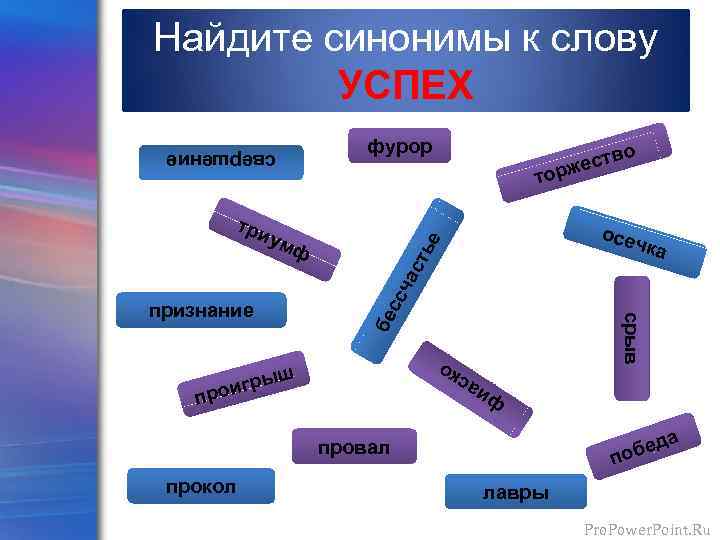 Найдите синонимы к слову
УСПЕХ

свершение

фурор

торжество

триумф

бессчастье

осечка

признание

срыв

проигрыш

фиаско

провал

победа

прокол

лавры

ProPowerPoint.Ru